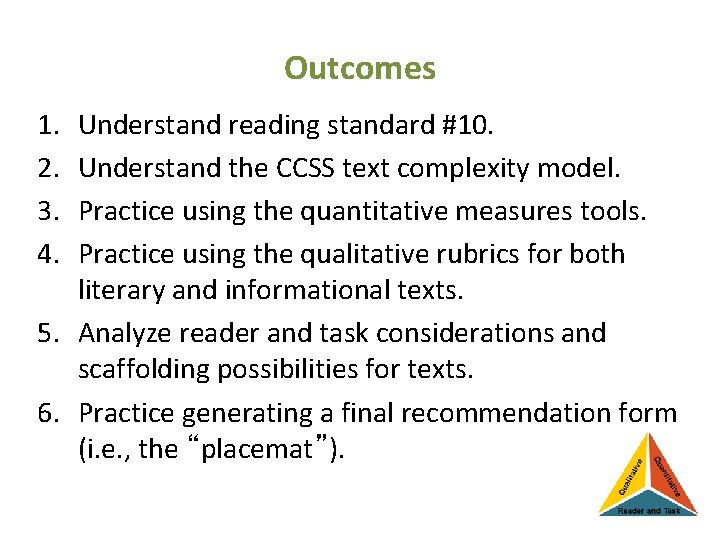 Outcomes

1. Understand reading standard #10.
2. Understand the CCSS text complexity model.
3. Practice using the quantitative measures tools.
4. Practice using the qualitative rubrics for both literary and informational texts.
5. Analyze reader and task considerations and scaffolding possibilities for texts.
6. Practice generating a final recommendation form (i.e., the “placemat”).

Qualitative
Quantitative
Reader and Task